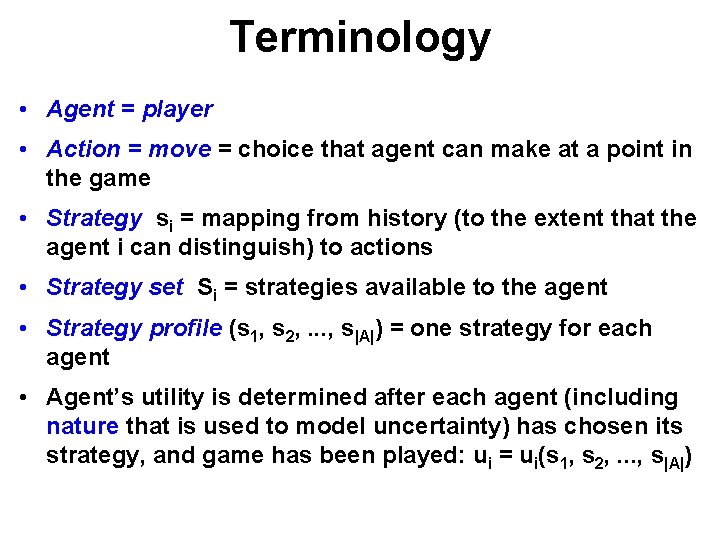 Terminology

• Agent = player

• Action = move = choice that agent can make at a point in the game

• Strategy $s_i$ = mapping from history (to the extent that the agent i can distinguish) to actions

• Strategy set $S_i$ = strategies available to the agent

• Strategy profile $(s_1, s_2, ..., s_{|A|})$ = one strategy for each agent

• Agent's utility is determined after each agent (including nature that is used to model uncertainty) has chosen its strategy, and game has been played: $u_i = u_i(s_1, s_2, ..., s_{|A|})$